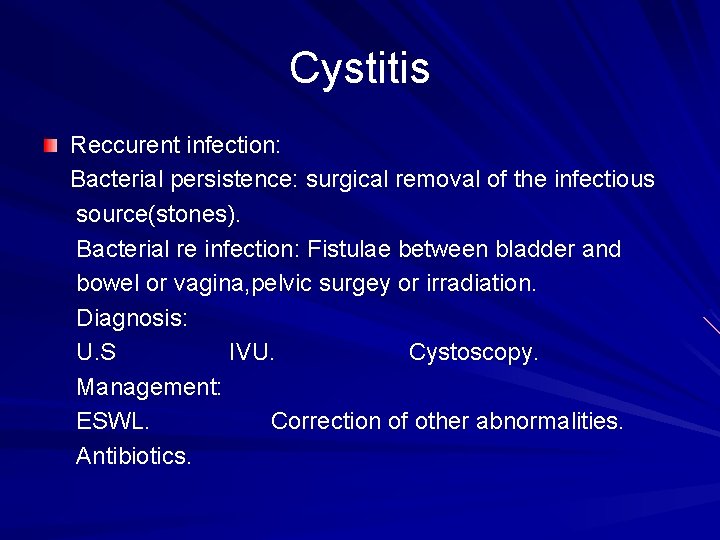 Cystitis

• Reccurent infection:

Bacterial persistence: surgical removal of the infectious source(stones).

Bacterial re infection: Fistulae between bladder and bowel or vagina,pelvic surgey or irradiation.

Diagnosis:

U.S IVU. Cystoscopy.

Management:

ESWL. Correction of other abnormalities.

Antibiotics.